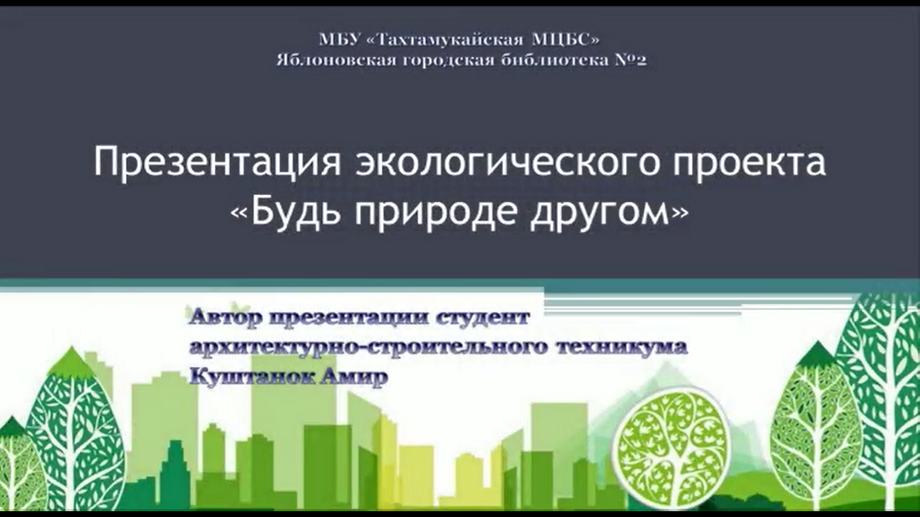 МБУ «Тахтамукайская МЦБС»
Яблоновская городская библиотека №2

Презентация экологического проекта «Будь природе другом»

Автор презентации студент архитектурно-строительного техникума Куштанок Амир